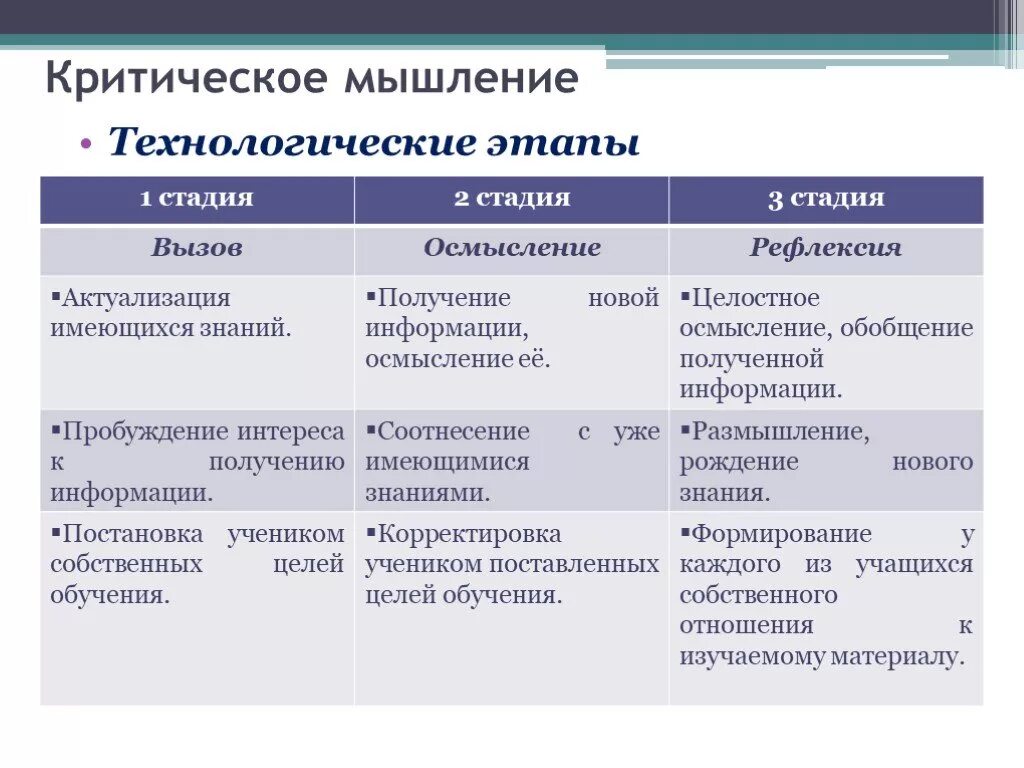 Критическое мышление

• Технологические этапы

| 1 стадия | 2 стадия | 3 стадия |
|---|---|---|
| Вызов | Осмысление | Рефлексия |
| ▪Актуализация имеющихся знаний. | ▪Получение новой информации, осмысление её. | ▪Целостное осмысление, обобщение полученной информации. |
| ▪Пробуждение интереса к получению информации. | ▪Соотнесение с уже имеющимися знаниями. | ▪Размышление, рождение нового знания. |
| ▪Постановка учеником собственных целей обучения. | ▪Корректировка учеником поставленных целей обучения. | ▪Формирование у каждого из учащихся собственного отношения к изучаемому материалу. |